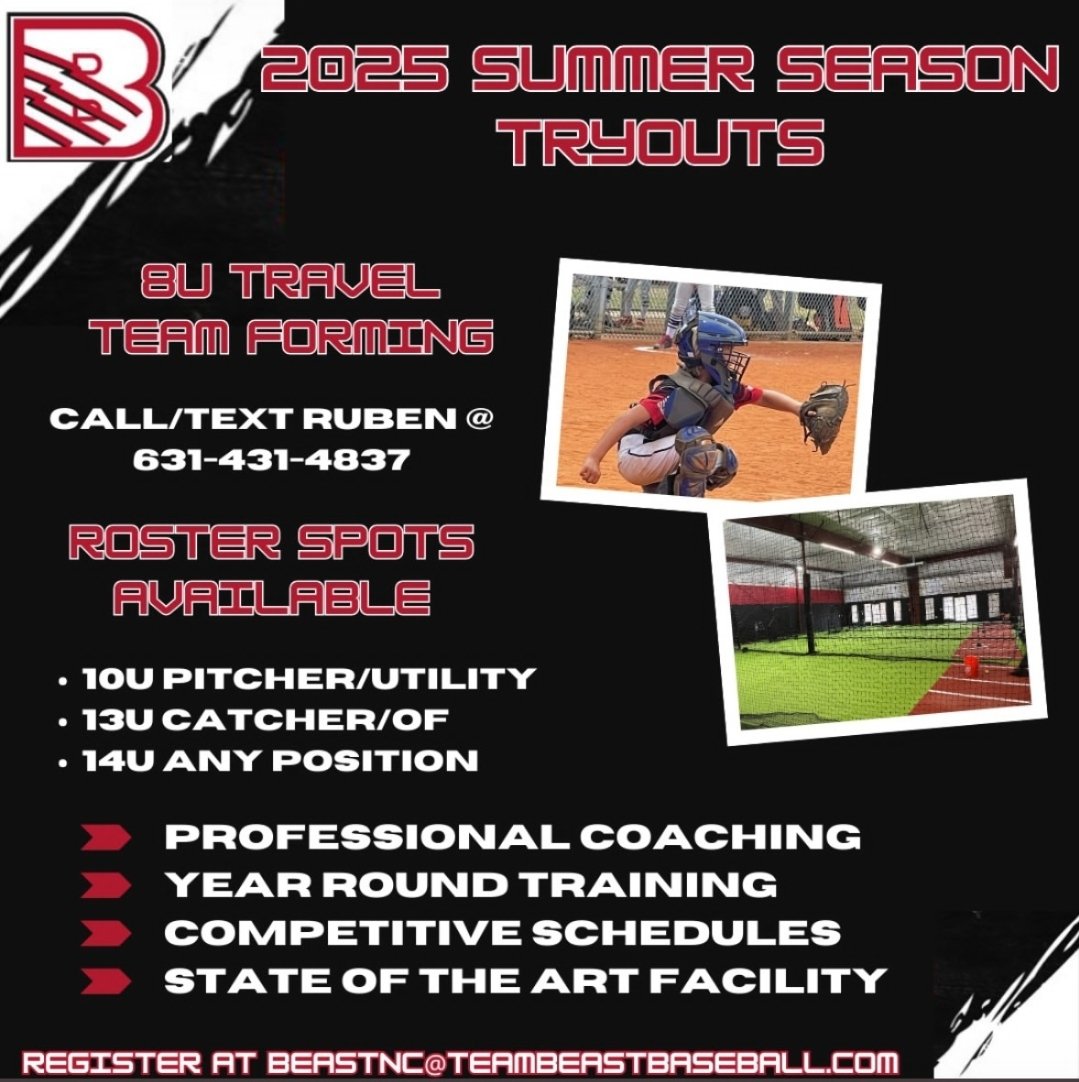 B

2025 SUMMER SEASON TRYOUTS

8U TRAVEL TEAM FORMING

CALL/TEXT RUBEN @ 631-431-4837

ROSTER SPOTS AVAILABLE

• 10U PITCHER/UTILITY
• 13U CATCHER/OF
• 14U ANY POSITION

PROFESSIONAL COACHING
YEAR ROUND TRAINING
COMPETITIVE SCHEDULES
STATE OF THE ART FACILITY

REGISTER AT BEASTNC@TEAMBEASTBASEBALL.COM